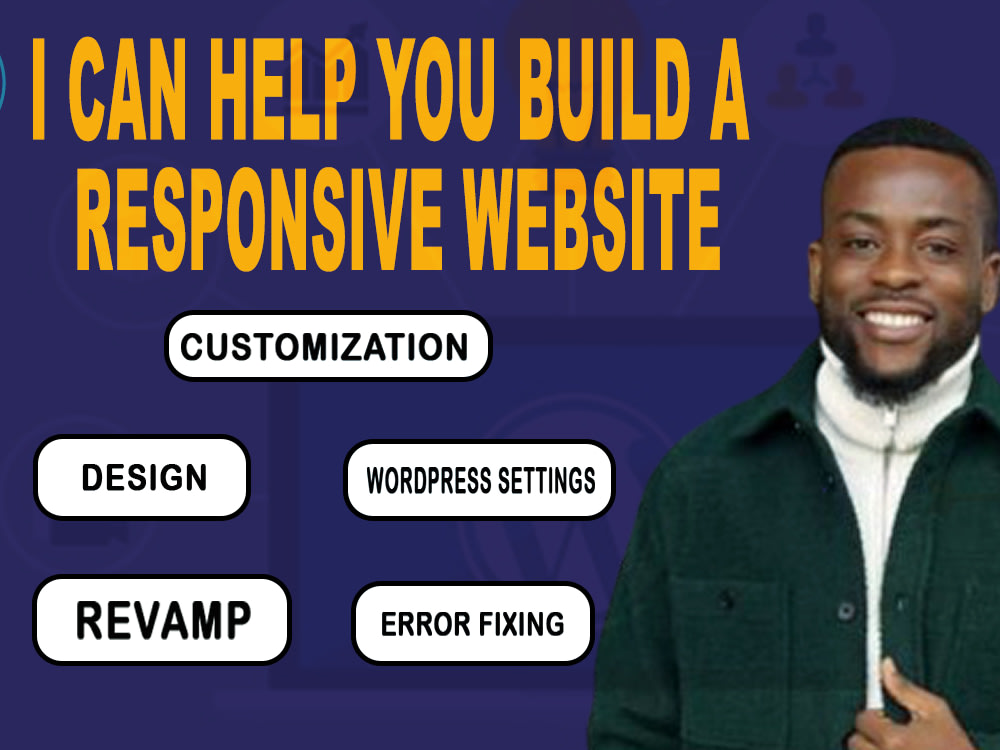 I CAN HELP YOU BUILD A RESPONSIVE WEBSITE

CUSTOMIZATION

DESIGN

WORDPRESS SETTINGS

REVAMP

ERROR FIXING